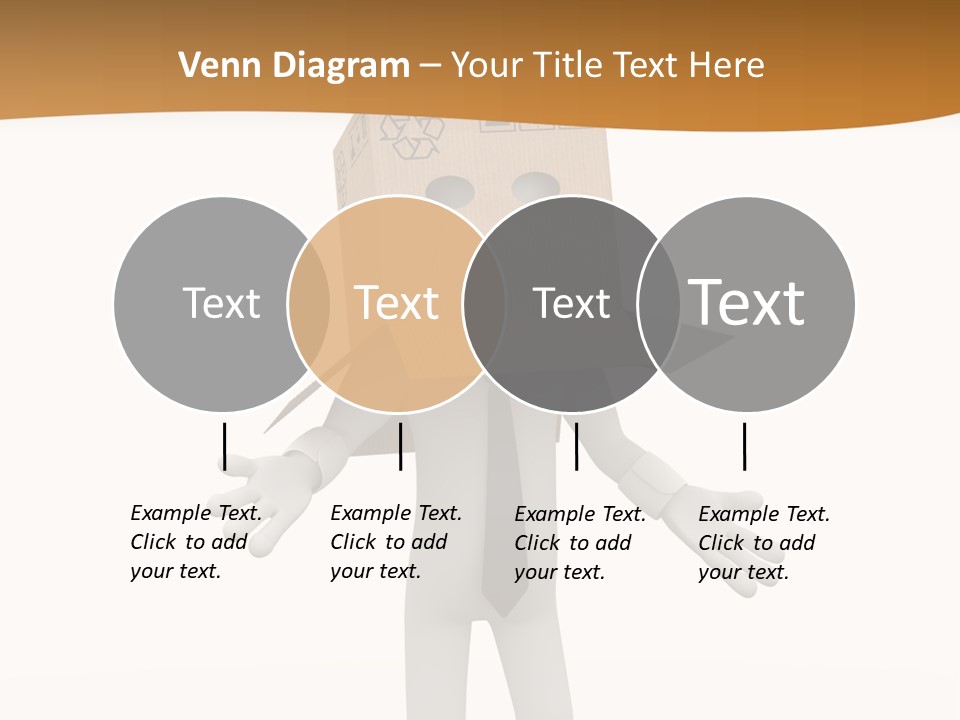 Venn Diagram – Your Title Text Here

Text

Text

Text

Text

Example Text. Click to add your text.

Example Text. Click to add your text.

Example Text. Click to add your text.

Example Text. Click to add your text.